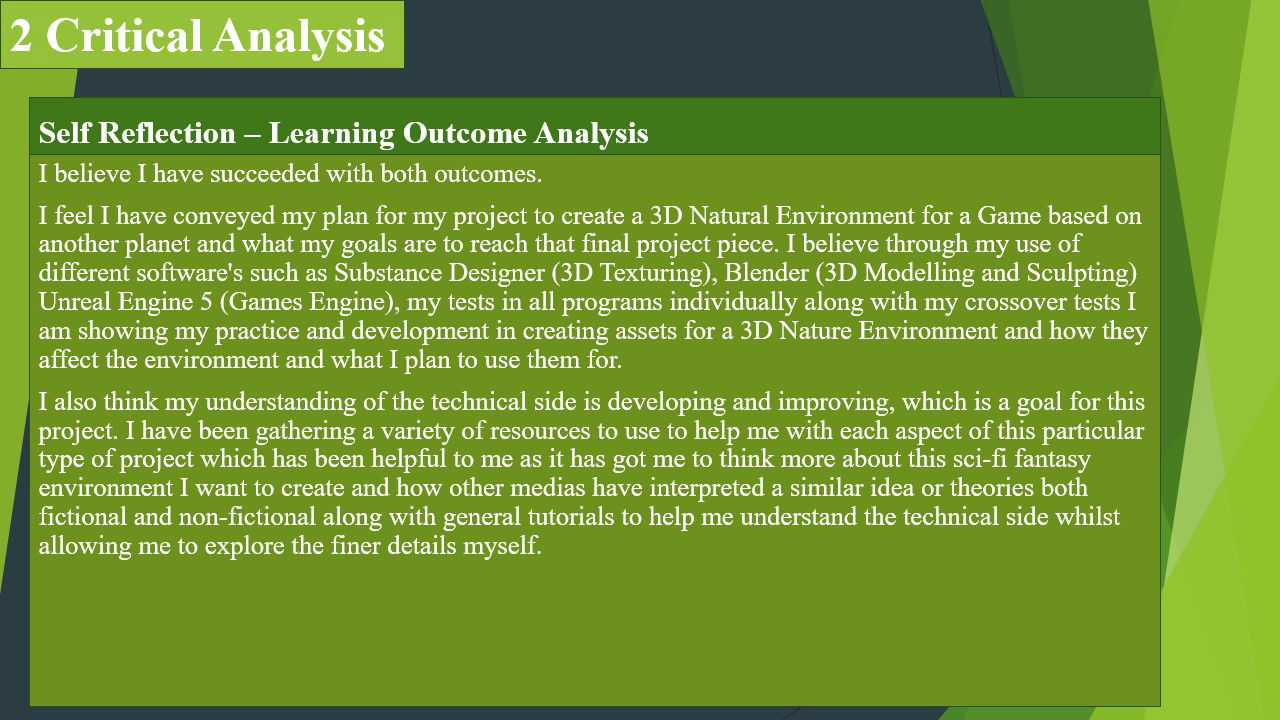 2 Critical Analysis

Self Reflection – Learning Outcome Analysis

I believe I have succeeded with both outcomes.

I feel I have conveyed my plan for my project to create a 3D Natural Environment for a Game based on another planet and what my goals are to reach that final project piece. I believe through my use of different software's such as Substance Designer (3D Texturing), Blender (3D Modelling and Sculpting) Unreal Engine 5 (Games Engine), my tests in all programs individually along with my crossover tests I am showing my practice and development in creating assets for a 3D Nature Environment and how they affect the environment and what I plan to use them for.

I also think my understanding of the technical side is developing and improving, which is a goal for this project. I have been gathering a variety of resources to use to help me with each aspect of this particular type of project which has been helpful to me as it has got me to think more about this sci-fi fantasy environment I want to create and how other medias have interpreted a similar idea or theories both fictional and non-fictional along with general tutorials to help me understand the technical side whilst allowing me to explore the finer details myself.